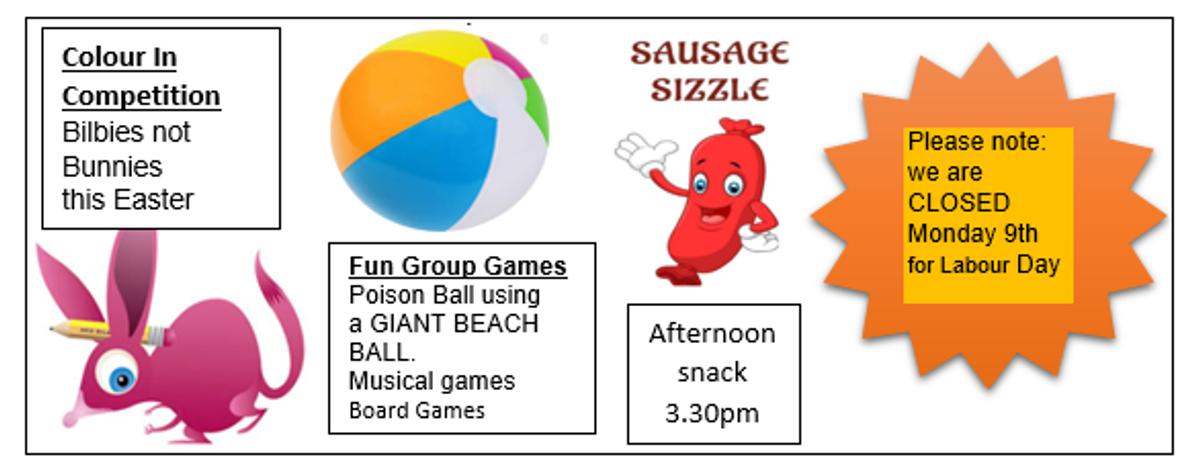 Colour In Competition
Bilbies not Bunnies this Easter

Fun Group Games
Poison Ball using a GIANT BEACH BALL.
Musical games
Board Games

SAUSAGE SIZZLE

Afternoon snack 3.30pm

Please note: we are CLOSED Monday 9th for Labour Day